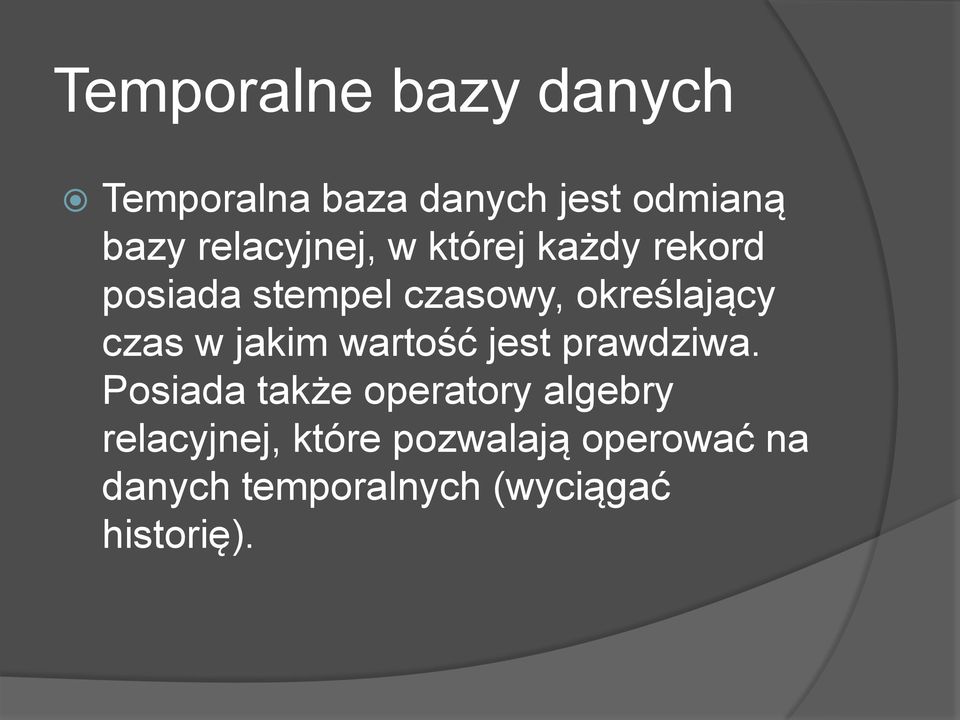 Temporalne bazy danych

Temporalna baza danych jest odmianą bazy relacyjnej, w której każdy rekord posiada stempel czasowy, określający czas w jakim wartość jest prawdziwa. Posiada także operatory algebry relacyjnej, które pozwalają operować na danych temporalnych (wyciągać historię).